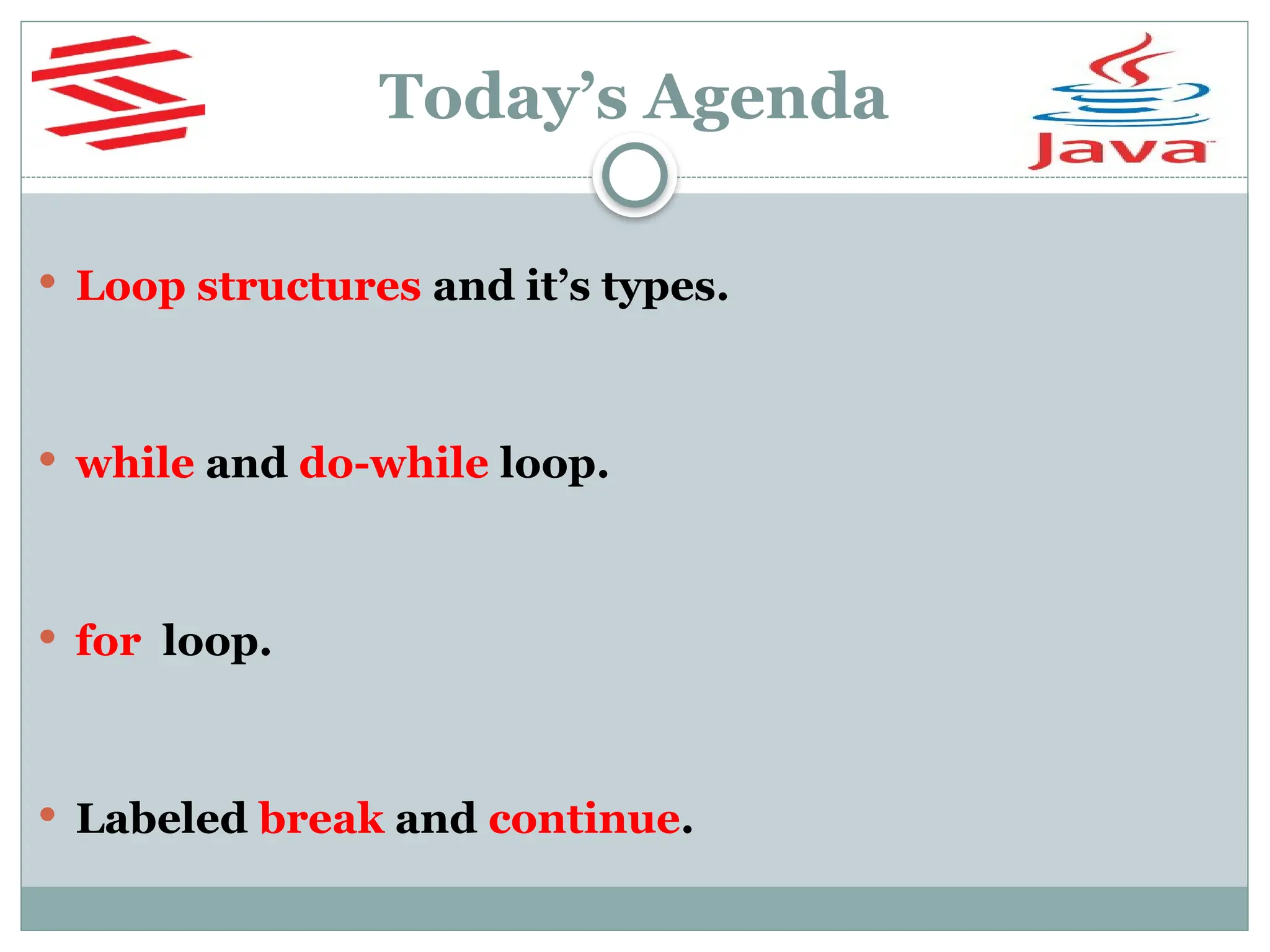 Today's Agenda

Java

• Loop structures and it's types.

• while and do-while loop.

• for loop.

• Labeled break and continue.